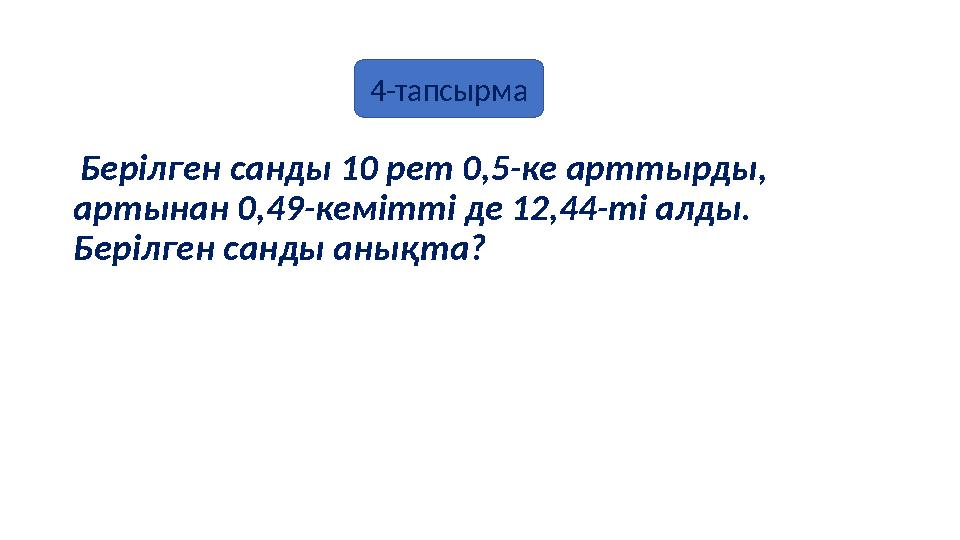 4-тапсырма

Берілген санды 10 рет 0,5-ке арттырды, артынан 0,49-кемітті де 12,44-ті алды. Берілген санды анықта?